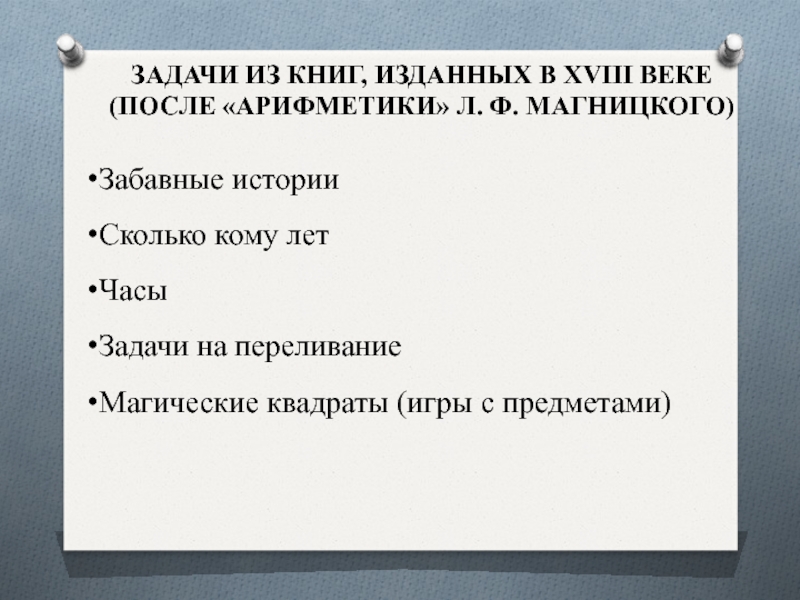 ЗАДАЧИ ИЗ КНИГ, ИЗДАННЫХ В XVIII ВЕКЕ (ПОСЛЕ «АРИФМЕТИКИ» Л. Ф. МАГНИЦКОГО)

•Забавные истории

•Сколько кому лет

•Часы

•Задачи на переливание

•Магические квадраты (игры с предметами)